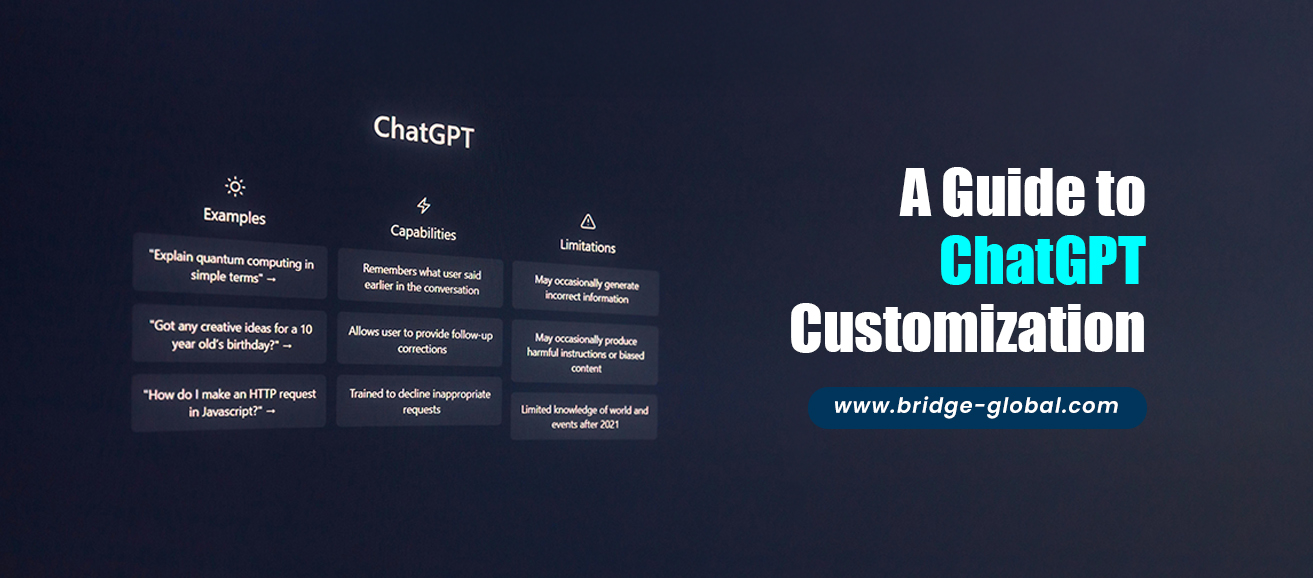 ChatGPT

Examples

"Explain quantum computing in simple terms" →

"Got any creative ideas for a 10 year old's birthday?" →

"How do I make an HTTP request in Javascript?" →

Capabilities

Remembers what user said earlier in the conversation

Allows user to provide follow-up corrections

Trained to decline inappropriate requests

Limitations

May occasionally generate incorrect information

May occasionally produce harmful instructions or biased content

Limited knowledge of world and events after 2021

A Guide to ChatGPT Customization

www.bridge-global.com